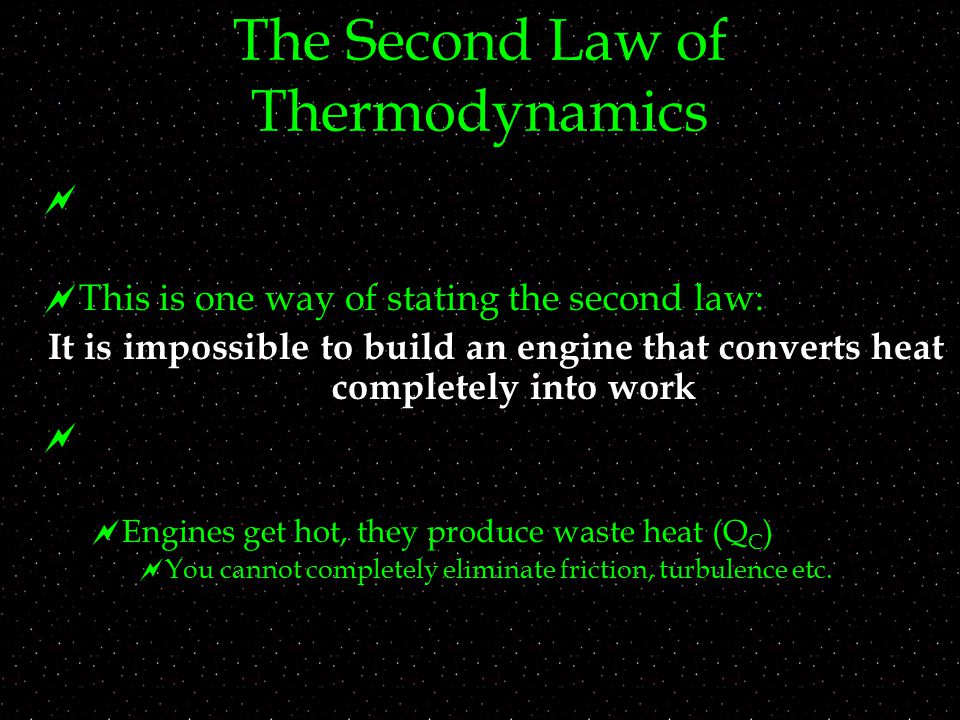 The Second Law of Thermodynamics

This is one way of stating the second law:

It is impossible to build an engine that converts heat completely into work

Engines get hot, they produce waste heat ($Q_C$)

You cannot completely eliminate friction, turbulence etc.